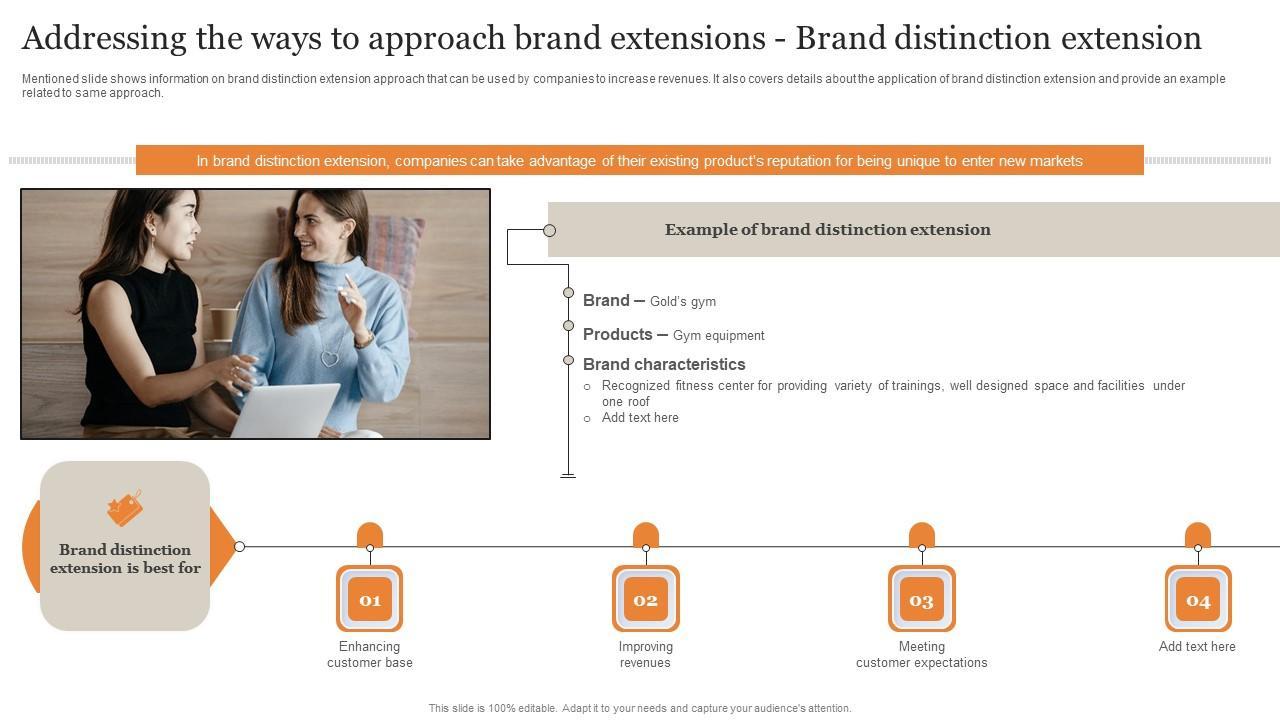 Addressing the ways to approach brand extensions - Brand distinction extension

Mentioned slide shows information on brand distinction extension approach that can be used by companies to increase revenues. It also covers details about the application of brand distinction extension and provide an example related to same approach.

In brand distinction extension, companies can take advantage of their existing product's reputation for being unique to enter new markets

Example of brand distinction extension

Brand – Gold's gym

Products – Gym equipment

Brand characteristics
○ Recognized fitness center for providing variety of trainings, well designed space and facilities under one roof
○ Add text here

Brand distinction extension is best for

01
Enhancing customer base

02
Improving revenues

03
Meeting customer expectations

04
Add text here

This slide is 100% editable. Adapt it to your needs and capture your audience's attention.